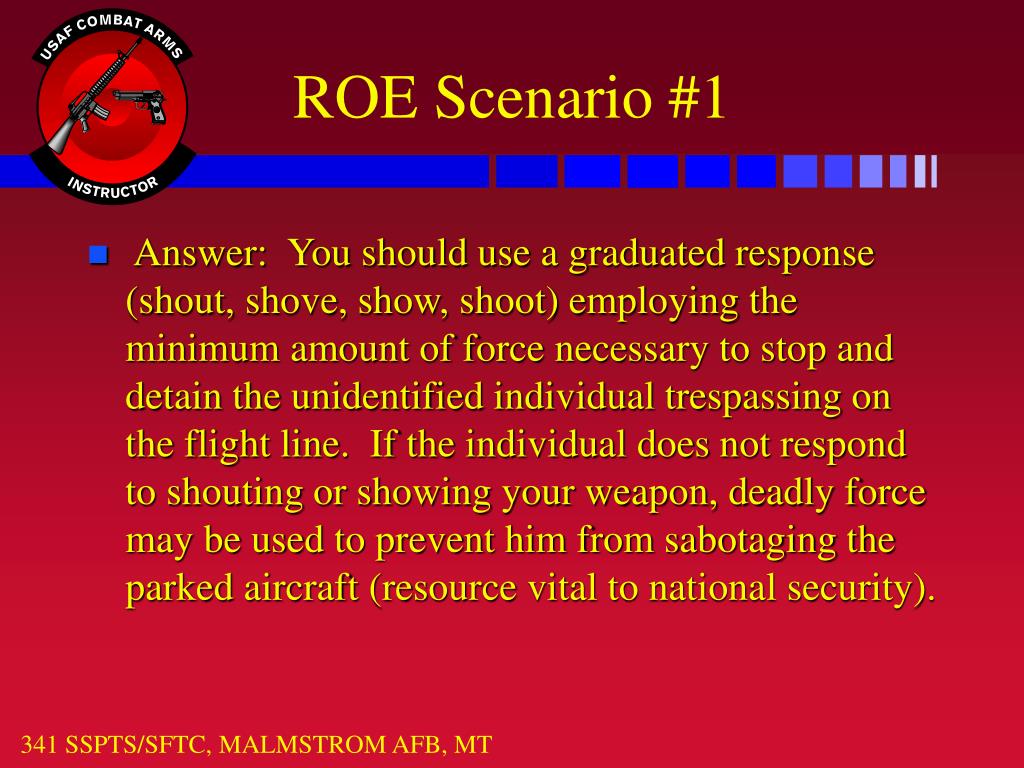 USAF COMBAT ARMS
INSTRUCTOR

ROE Scenario #1

Answer: You should use a graduated response (shout, shove, show, shoot) employing the minimum amount of force necessary to stop and detain the unidentified individual trespassing on the flight line. If the individual does not respond to shouting or showing your weapon, deadly force may be used to prevent him from sabotaging the parked aircraft (resource vital to national security).

341 SSPTS/SFTC, MALMSTROM AFB, MT